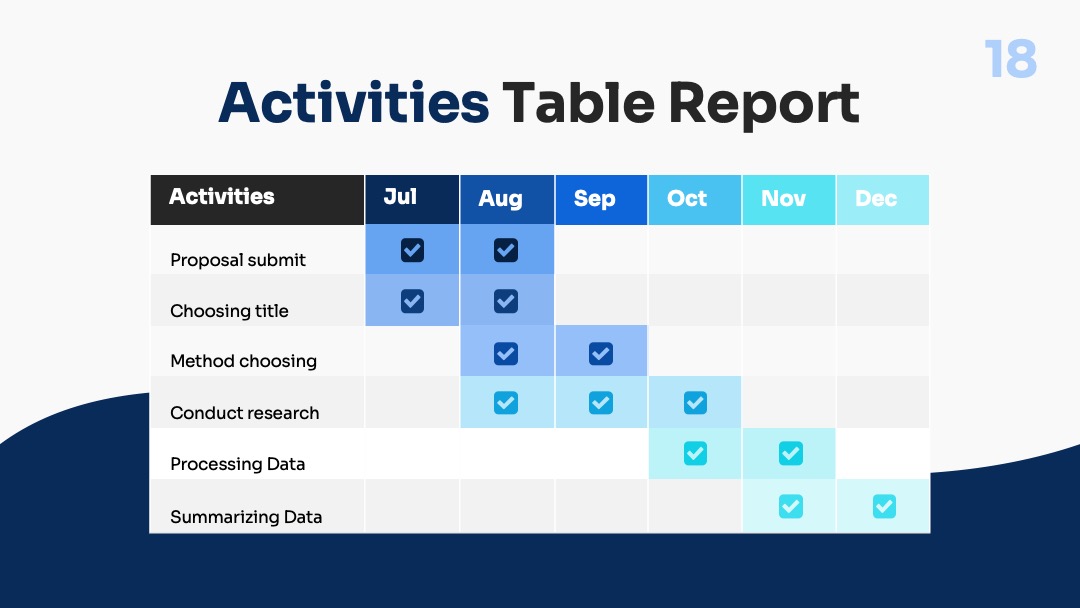 18

Activities Table Report

| Activities | Jul | Aug | Sep | Oct | Nov | Dec |
|---|---|---|---|---|---|---|
| Proposal submit | ☑ | ☑ |  |  |  |  |
| Choosing title | ☑ | ☑ |  |  |  |  |
| Method choosing |  | ☑ | ☑ |  |  |  |
| Conduct research |  | ☑ | ☑ | ☑ |  |  |
| Processing Data |  |  |  | ☑ | ☑ |  |
| Summarizing Data |  |  |  |  | ☑ | ☑ |